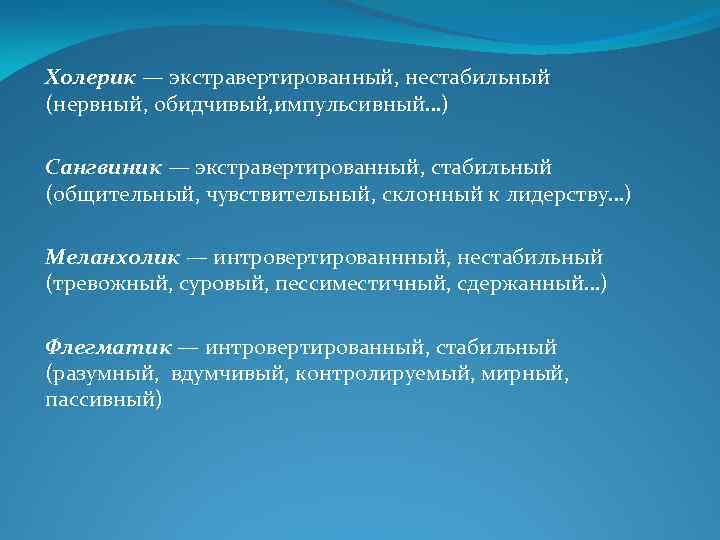 Холерик — экстравертированный, нестабильный (нервный, обидчивый,импульсивный…)

Сангвиник — экстравертированный, стабильный (общительный, чувствительный, склонный к лидерству…)

Меланхолик — интровертированнный, нестабильный (тревожный, суровый, пессиместичный, сдержанный…)

Флегматик — интровертированный, стабильный (разумный, вдумчивый, контролируемый, мирный, пассивный)